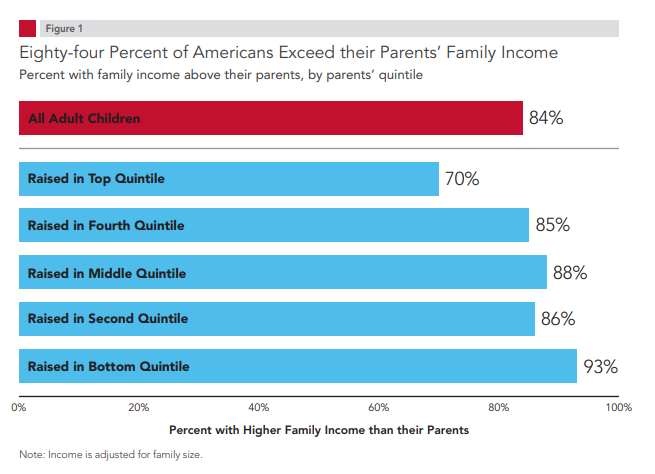 Figure 1

Eighty-four Percent of Americans Exceed their Parents' Family Income

Percent with family income above their parents, by parents' quintile

All Adult Children 84%

Raised in Top Quintile 70%

Raised in Fourth Quintile 85%

Raised in Middle Quintile 88%

Raised in Second Quintile 86%

Raised in Bottom Quintile 93%

0% 20% 40% 60% 80% 100%

Percent with Higher Family Income than their Parents

Note: Income is adjusted for family size.